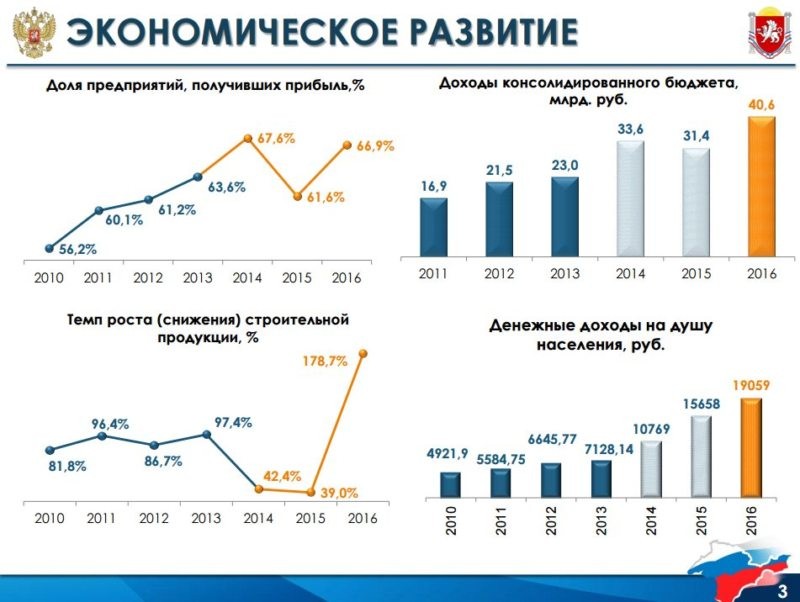 ЭКОНОМИЧЕСКОЕ РАЗВИТИЕ

Доля предприятий, получивших прибыль,%

56,2%
60,1%
61,2%
63,6%
67,6%
61,6%
66,9%

2010 2011 2012 2013 2014 2015 2016

Доходы консолидированного бюджета, млрд. руб.

16,9
21,5
23,0
33,6
31,4
40,6

2011 2012 2013 2014 2015 2016

Темп роста (снижения) строительной продукции, %

81,8%
96,4%
86,7%
97,4%
42,4%
39,0%
178,7%

2010 2011 2012 2013 2014 2015 2016

Денежные доходы на душу населения, руб.

4921,9
5584,75
6645,77
7128,14
10769
15658
19059

2010 2011 2012 2013 2014 2015 2016

3